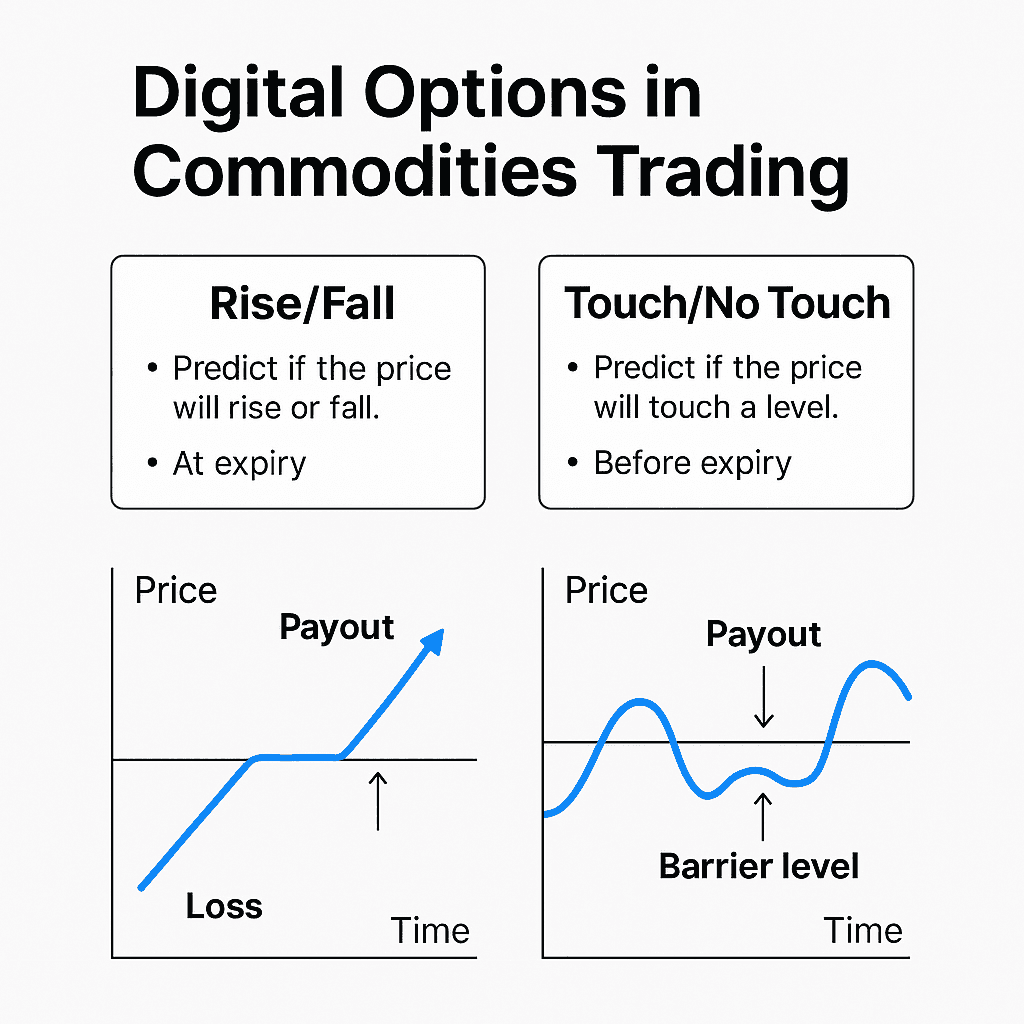 Digital Options in Commodities Trading

Rise/Fall
• Predict if the price will rise or fall.
• At expiry

Touch/No Touch
• Predict if the price will touch a level.
• Before expiry

Price
Payout
Loss
Time

Price
Payout
Barrier level
Time